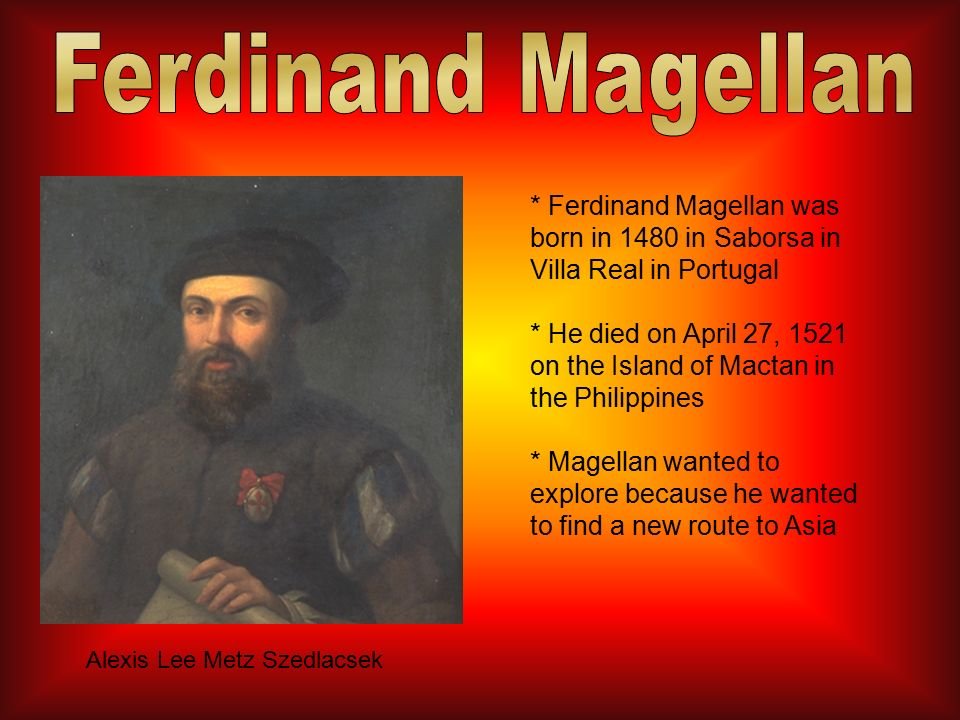 Ferdinand Magellan

* Ferdinand Magellan was born in 1480 in Saborsa in Villa Real in Portugal

* He died on April 27, 1521 on the Island of Mactan in the Philippines

* Magellan wanted to explore because he wanted to find a new route to Asia

Alexis Lee Metz Szedlacsek